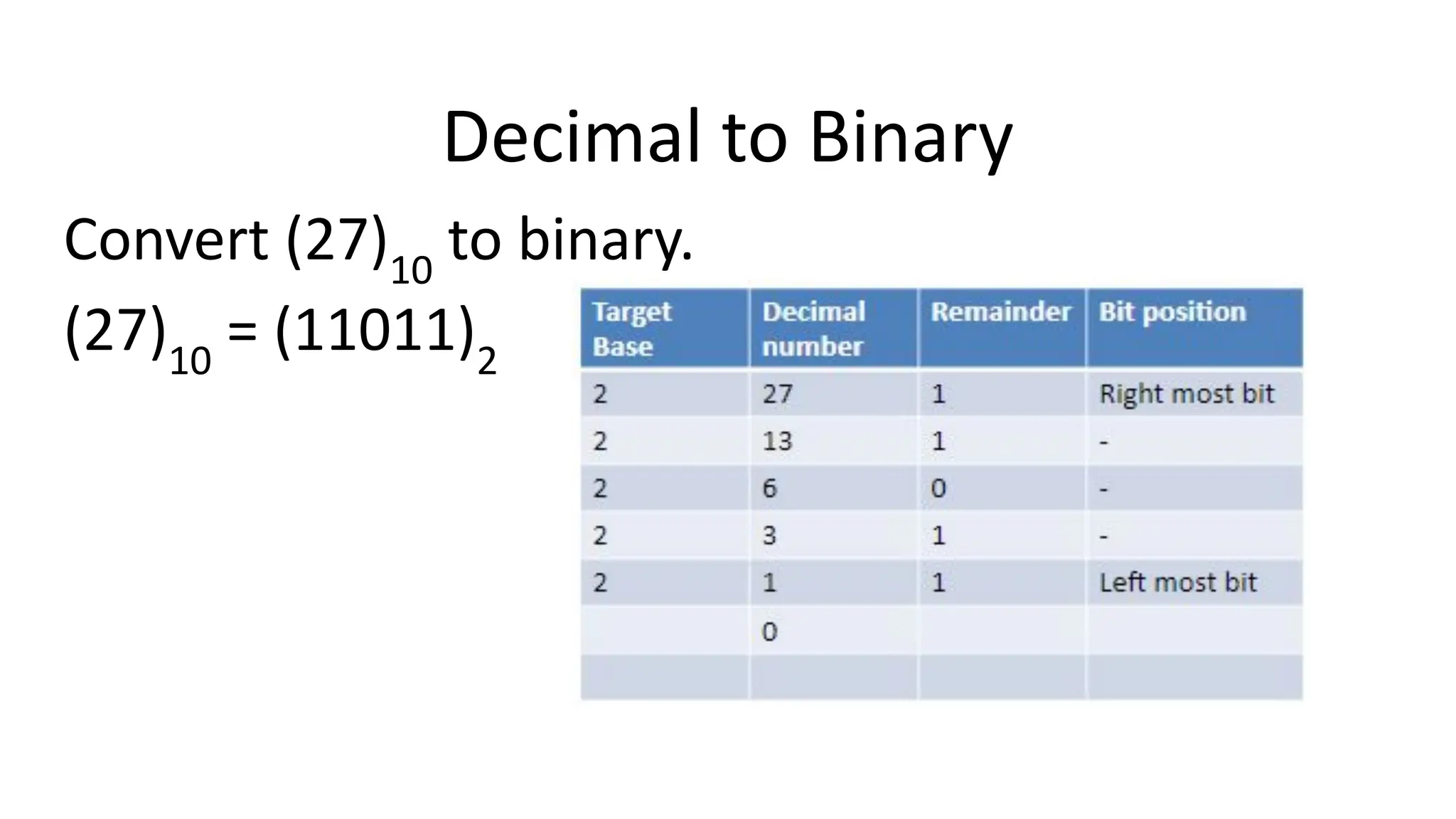 Decimal to Binary

Convert $(27)_{10}$ to binary.

$(27)_{10} = (11011)_2$

| Target Base | Decimal number | Remainder | Bit position |
|---|---|---|---|
| 2 | 27 | 1 | Right most bit |
| 2 | 13 | 1 | - |
| 2 | 6 | 0 | - |
| 2 | 3 | 1 | - |
| 2 | 1 | 1 | Left most bit |
| | 0 | | |
| | | | |